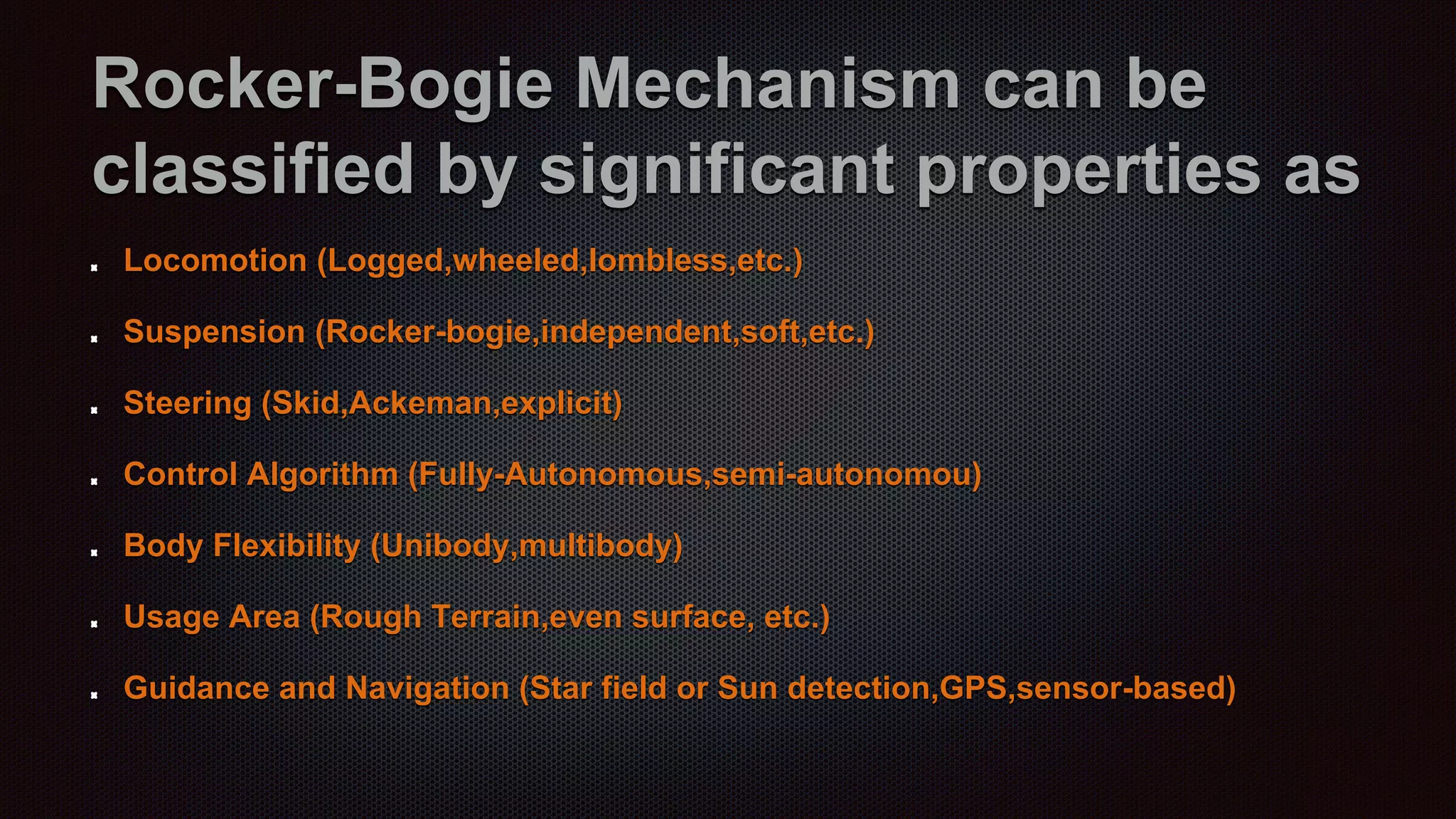 Rocker-Bogie Mechanism can be classified by significant properties as

- Locomotion (Logged,wheeled,lombless,etc.)
- Suspension (Rocker-bogie,independent,soft,etc.)
- Steering (Skid,Ackeman,explicit)
- Control Algorithm (Fully-Autonomous,semi-autonomou)
- Body Flexibility (Unibody,multibody)
- Usage Area (Rough Terrain,even surface, etc.)
- Guidance and Navigation (Star field or Sun detection,GPS,sensor-based)